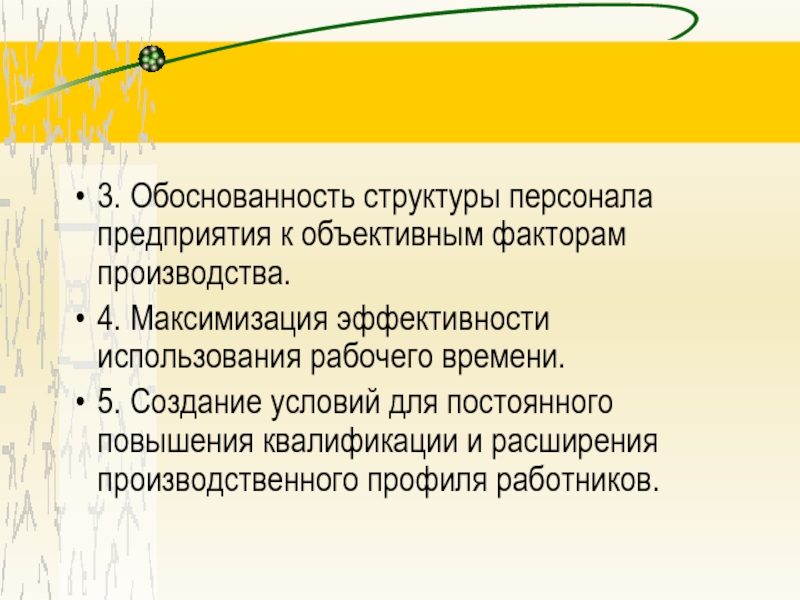 • 3. Обоснованность структуры персонала предприятия к объективным факторам производства.

• 4. Максимизация эффективности использования рабочего времени.

• 5. Создание условий для постоянного повышения квалификации и расширения производственного профиля работников.